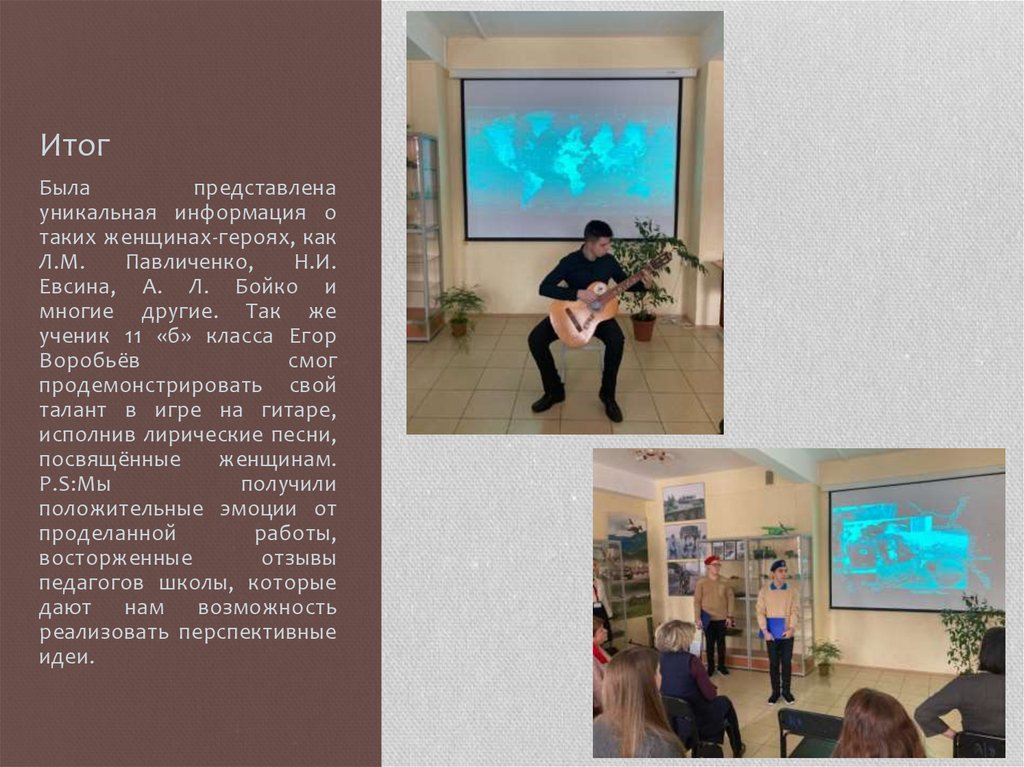 Итог

Была представлена уникальная информация о таких женщинах-героях, как Л.М. Павличенко, Н.И. Евсина, А. Л. Бойко и многие другие. Так же ученик 11 «б» класса Егор Воробьёв смог продемонстрировать свой талант в игре на гитаре, исполнив лирические песни, посвящённые женщинам. P.S:Мы получили положительные эмоции от проделанной работы, восторженные отзывы педагогов школы, которые дают нам возможность реализовать перспективные идеи.